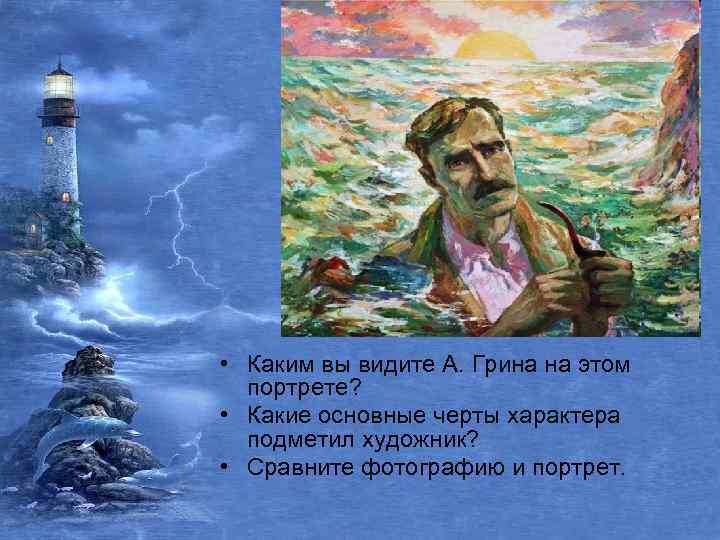 • Каким вы видите А. Грина на этом портрете?
• Какие основные черты характера подметил художник?
• Сравните фотографию и портрет.